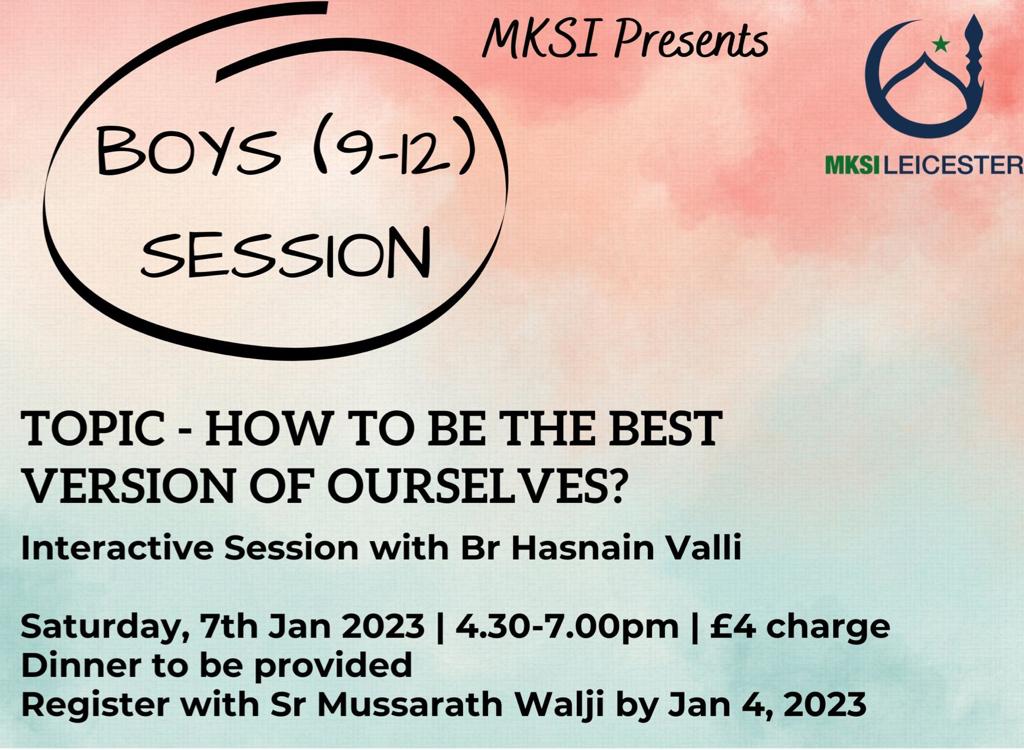 MKSI Presents

MKSI LEICESTER

BOYS (9-12) SESSION

TOPIC - HOW TO BE THE BEST VERSION OF OURSELVES?

Interactive Session with Br Hasnain Valli

Saturday, 7th Jan 2023 | 4.30-7.00pm | £4 charge
Dinner to be provided
Register with Sr Mussarath Walji by Jan 4, 2023